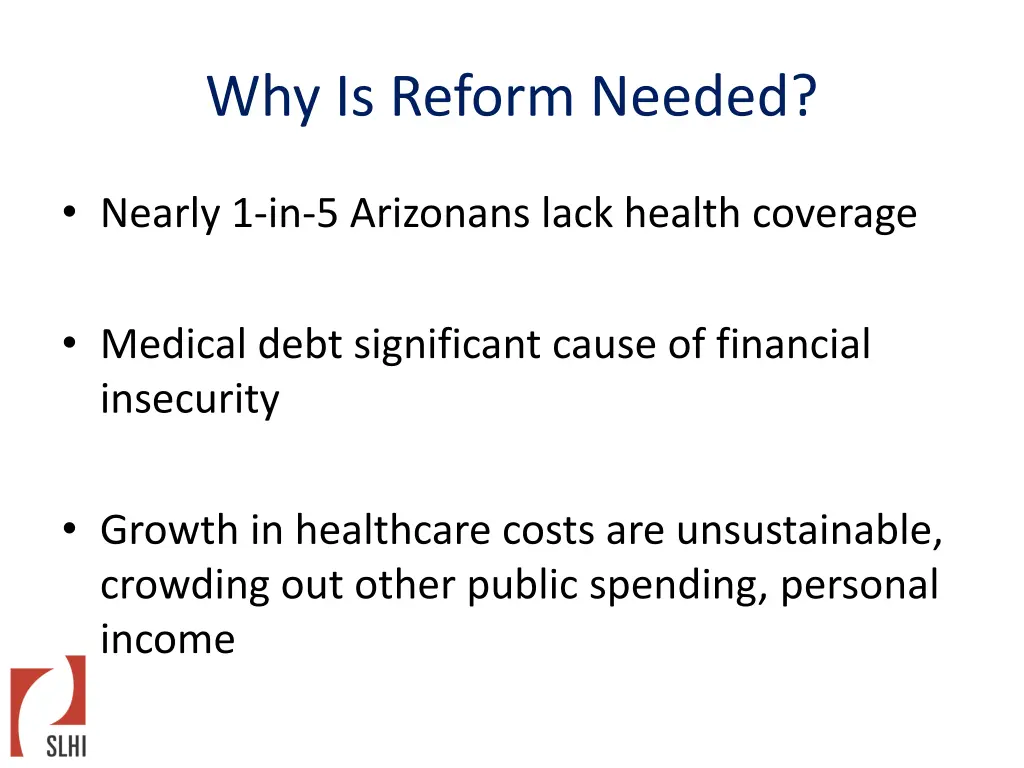 Why Is Reform Needed?

• Nearly 1-in-5 Arizonans lack health coverage

• Medical debt significant cause of financial insecurity

• Growth in healthcare costs are unsustainable, crowding out other public spending, personal income

SLHI